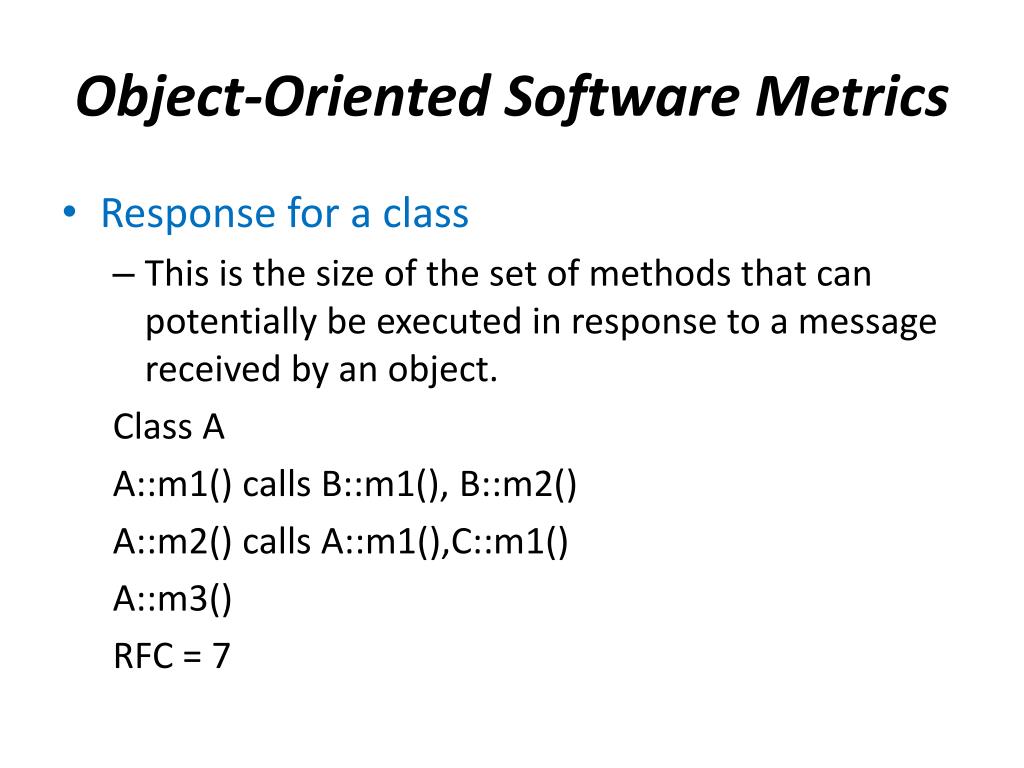 Object-Oriented Software Metrics

• Response for a class
– This is the size of the set of methods that can potentially be executed in response to a message received by an object.

Class A

A::m1() calls B::m1(), B::m2()

A::m2() calls A::m1(),C::m1()

A::m3()

RFC = 7